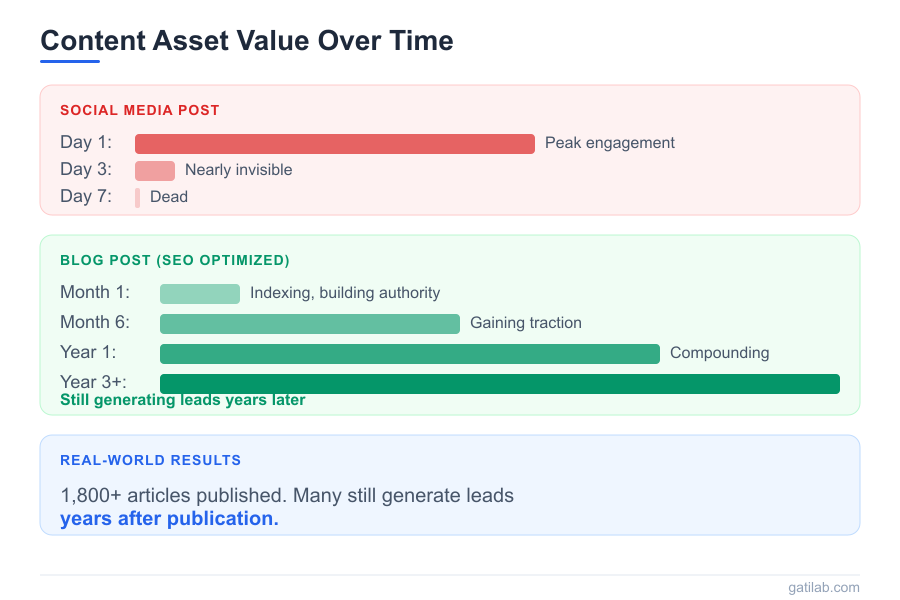 Content Asset Value Over Time

SOCIAL MEDIA POST

Day 1: Peak engagement
Day 3: Nearly invisible
Day 7: Dead

BLOG POST (SEO OPTIMIZED)

Month 1: Indexing, building authority
Month 6: Gaining traction
Year 1: Compounding
Year 3+:
Still generating leads years later

REAL-WORLD RESULTS

1,800+ articles published. Many still generate leads years after publication.

gatilab.com